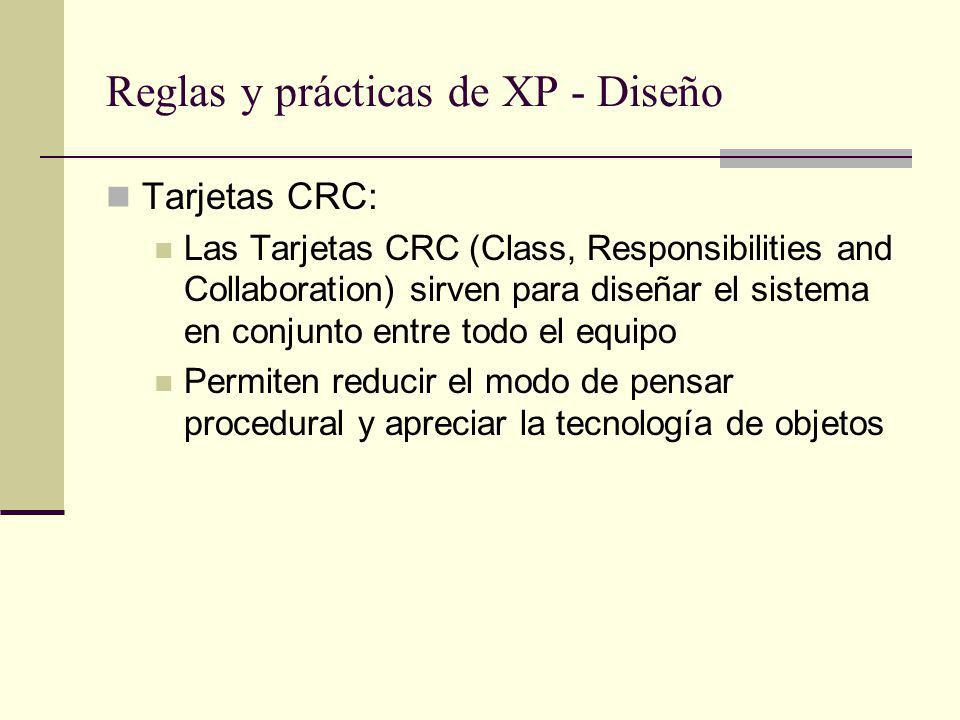 Reglas y prácticas de XP - Diseño

Tarjetas CRC:

Las Tarjetas CRC (Class, Responsibilities and Collaboration) sirven para diseñar el sistema en conjunto entre todo el equipo

Permiten reducir el modo de pensar procedural y apreciar la tecnología de objetos